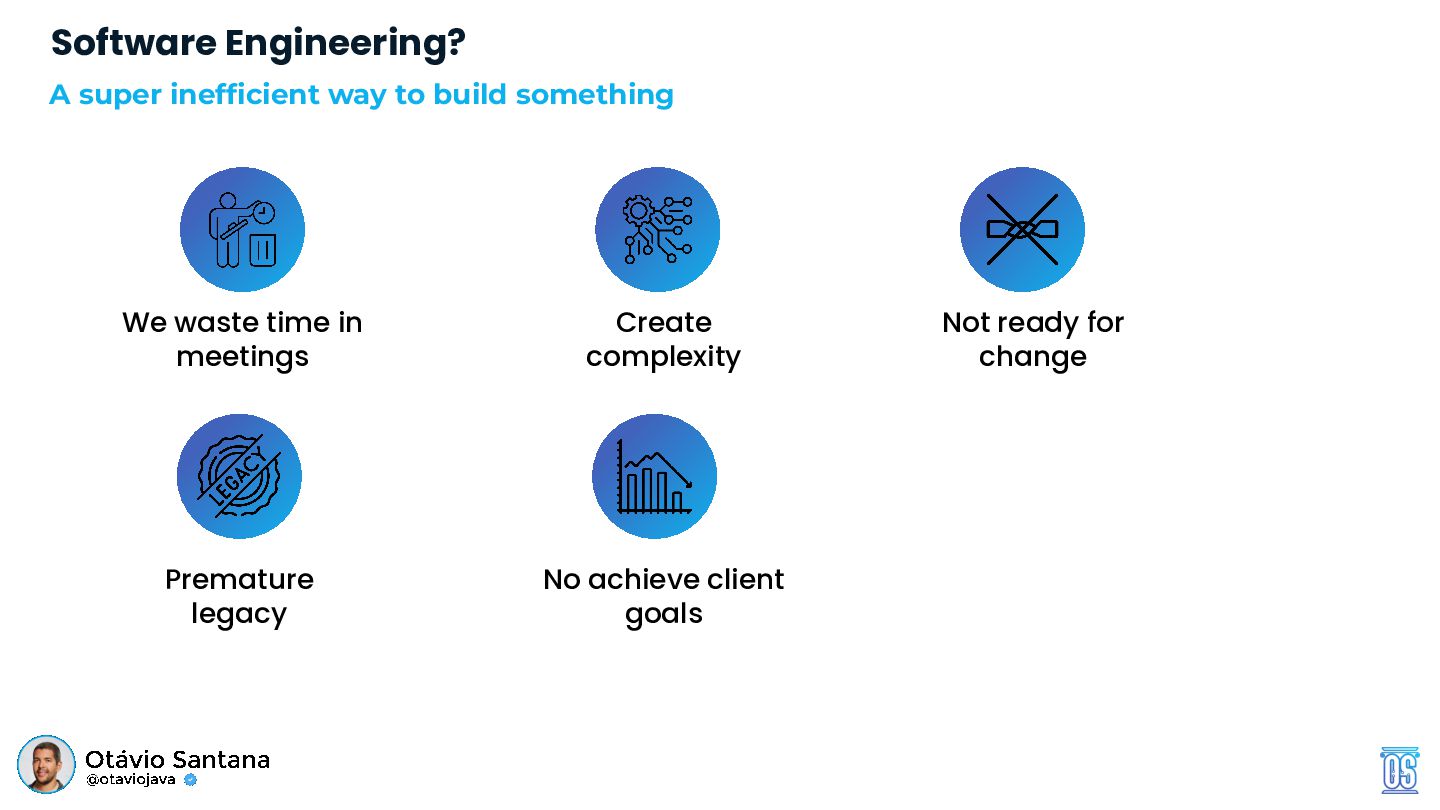 Software Engineering?

A super inefficient way to build something

We waste time in meetings

Create complexity

Not ready for change

LEGACY

Premature legacy

No achieve client goals

Otávio Santana
@otaviojava

OS